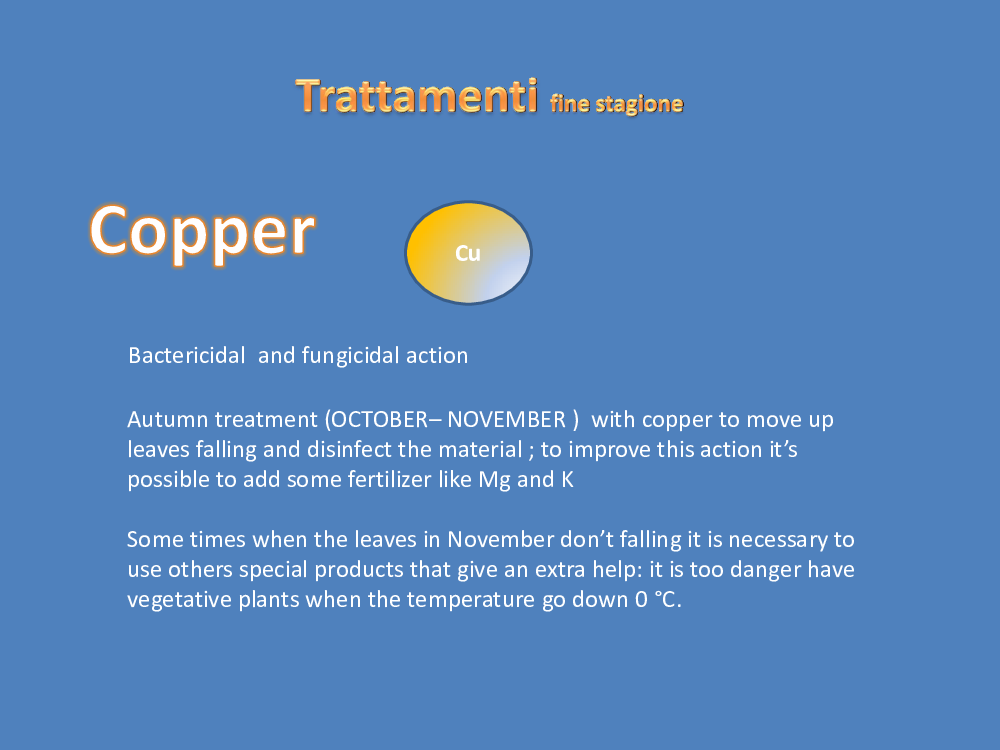 Trattamenti fine stagione

Copper

Cu

Bactericidal and fungicidal action

Autumn treatment (OCTOBER– NOVEMBER ) with copper to move up leaves falling and disinfect the material ; to improve this action it's possible to add some fertilizer like Mg and K

Some times when the leaves in November don't falling it is necessary to use others special products that give an extra help: it is too danger have vegetative plants when the temperature go down 0 °C.